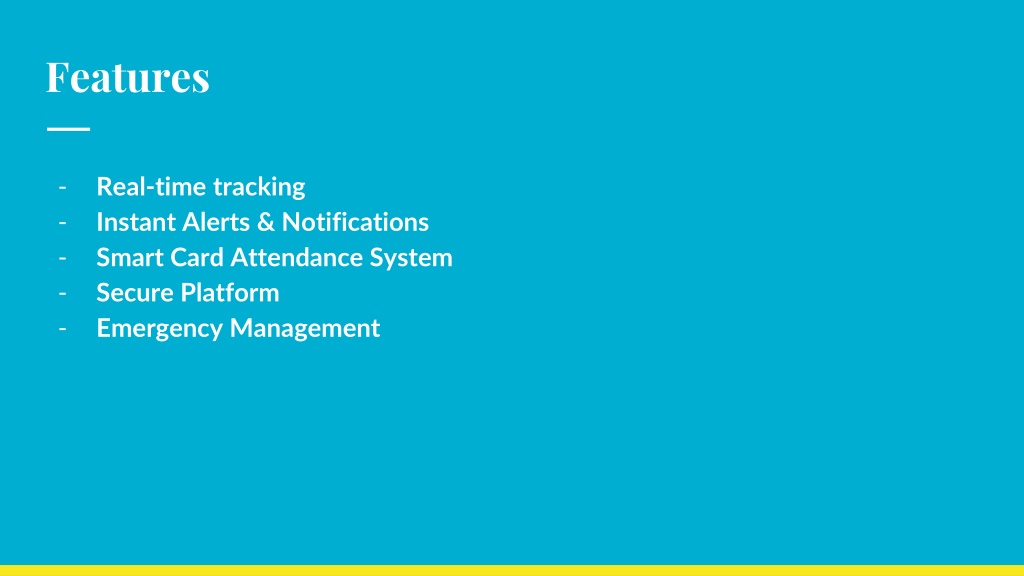 Features

- Real-time tracking
- Instant Alerts & Notifications
- Smart Card Attendance System
- Secure Platform
- Emergency Management